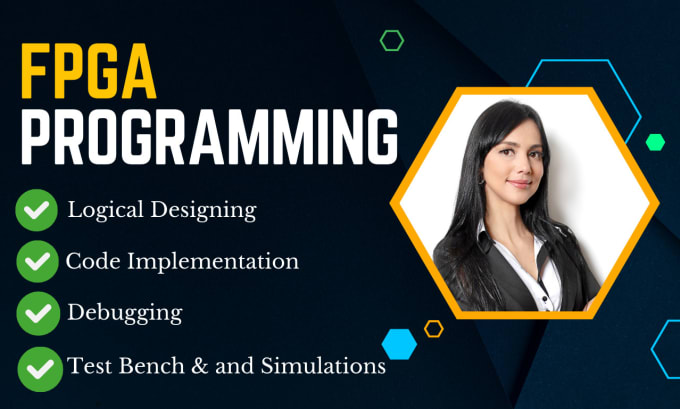 FPGA
PROGRAMMING

Logical Designing
Code Implementation
Debugging
Test Bench & and Simulations